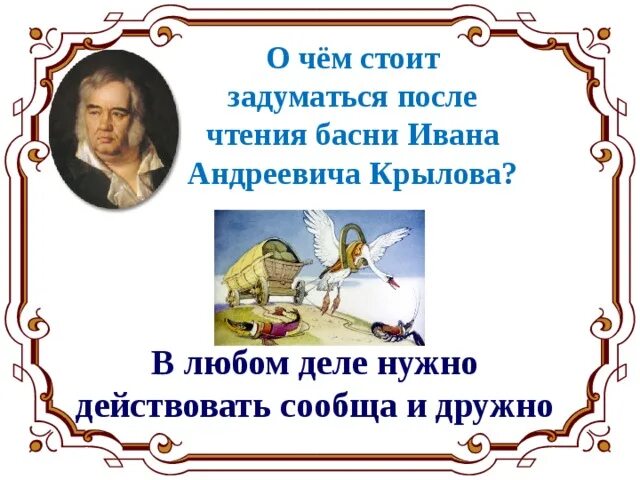 О чём стоит задуматься после чтения басни Ивана Андреевича Крылова?

В любом деле нужно действовать сообща и дружно